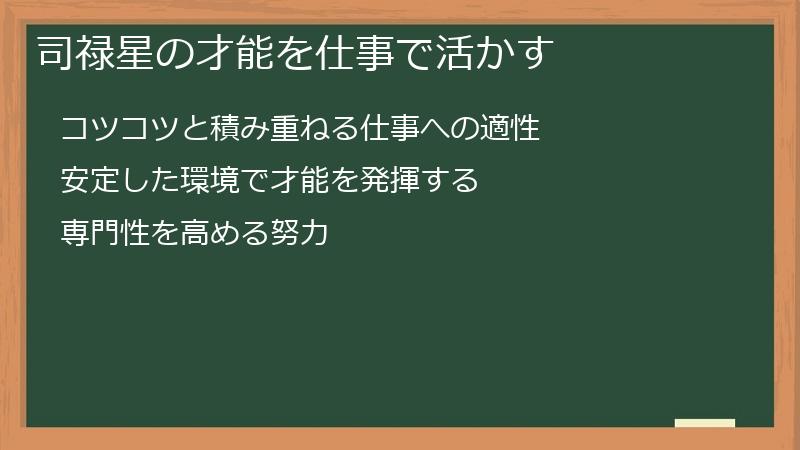 司禄星の才能を仕事で活かす

コツコツと積み重ねる仕事への適性

安定した環境で才能を発揮する

専門性を高める努力